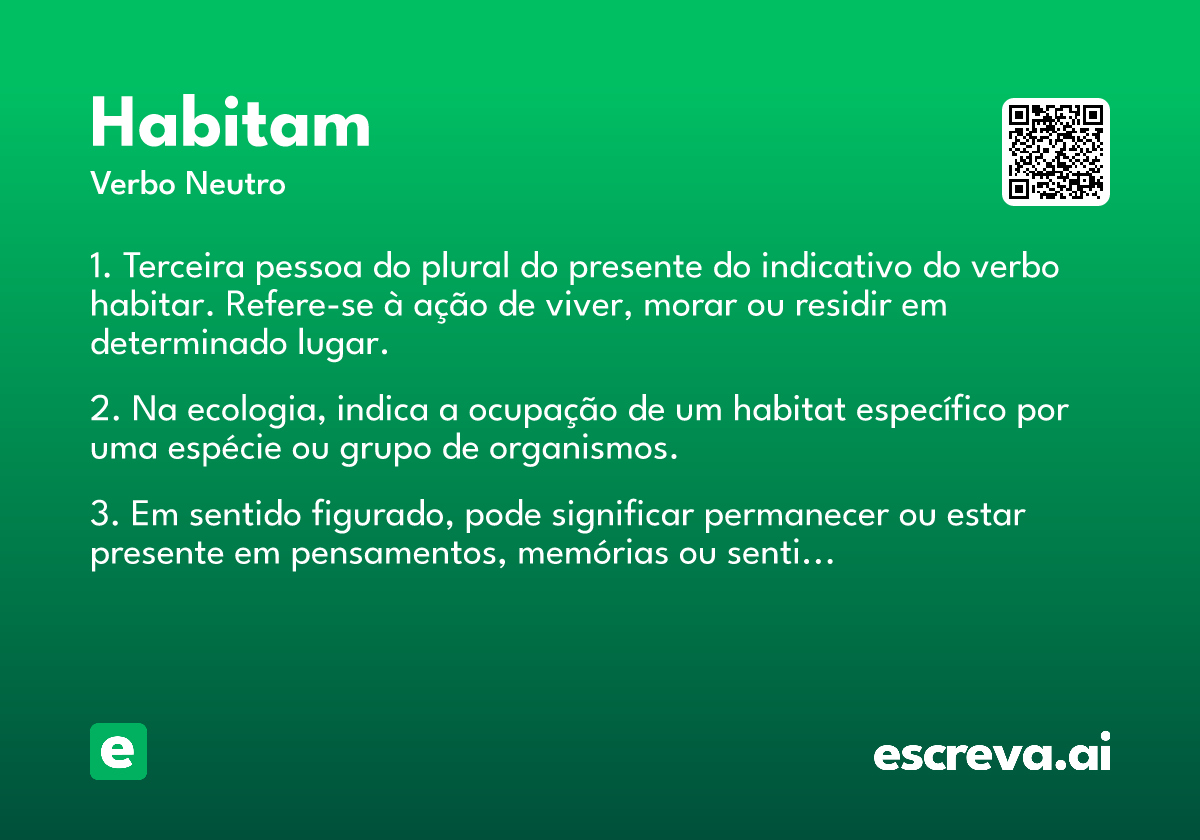 Habitam

Verbo Neutro

1. Terceira pessoa do plural do presente do indicativo do verbo habitar. Refere-se à ação de viver, morar ou residir em determinado lugar.

2. Na ecologia, indica a ocupação de um habitat específico por uma espécie ou grupo de organismos.

3. Em sentido figurado, pode significar permanecer ou estar presente em pensamentos, memórias ou senti…

e

escreva.ai